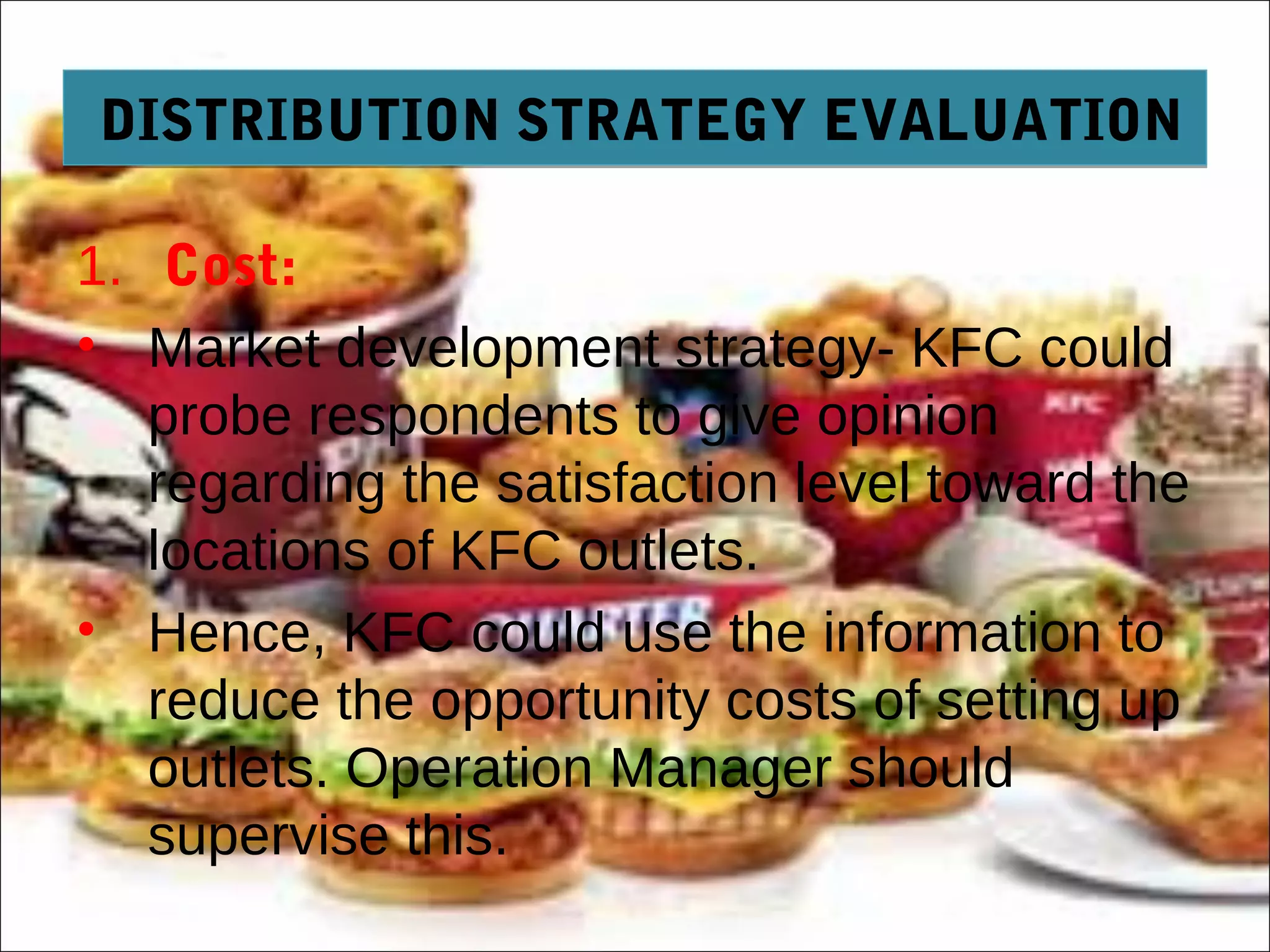 DISTRIBUTION STRATEGY EVALUATION

1. Cost:

• Market development strategy- KFC could probe respondents to give opinion regarding the satisfaction level toward the locations of KFC outlets.

• Hence, KFC could use the information to reduce the opportunity costs of setting up outlets. Operation Manager should supervise this.